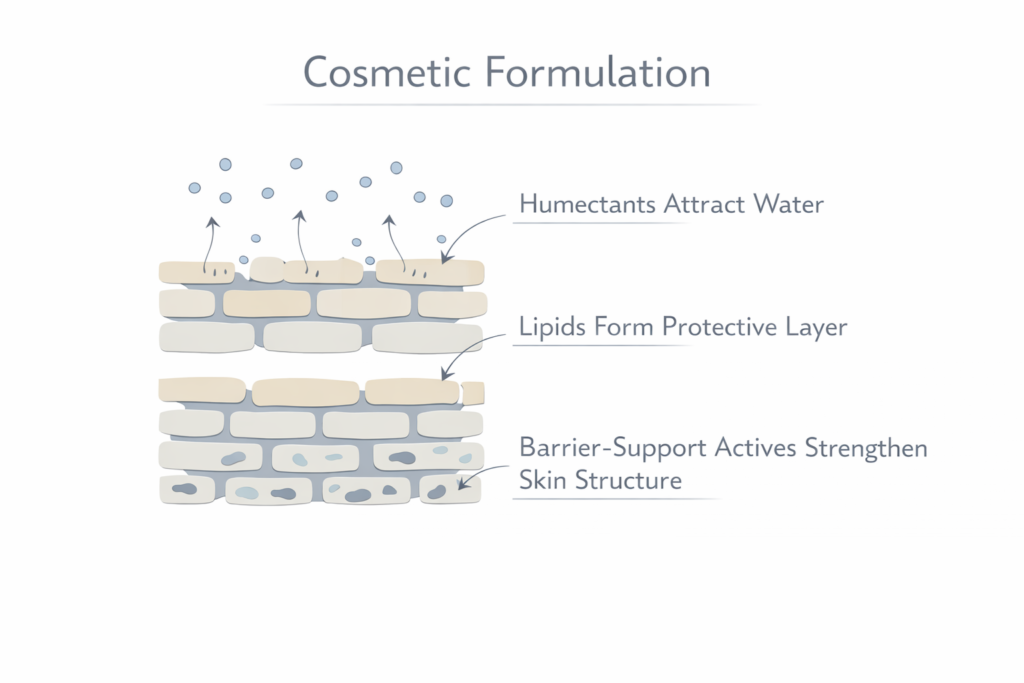 Cosmetic Formulation

Humectants Attract Water

Lipids Form Protective Layer

Barrier-Support Actives Strengthen Skin Structure